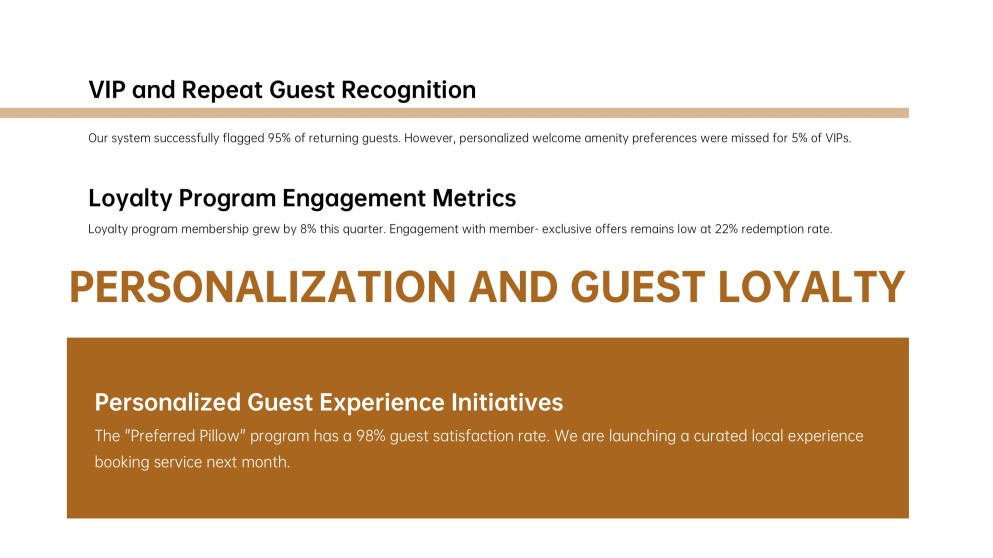 VIP and Repeat Guest Recognition

Our system successfully flagged 95% of returning guests. However, personalized welcome amenity preferences were missed for 5% of VIPs.

Loyalty Program Engagement Metrics

Loyalty program membership grew by 8% this quarter. Engagement with member- exclusive offers remains low at 22% redemption rate.

PERSONALIZATION AND GUEST LOYALTY

Personalized Guest Experience Initiatives

The "Preferred Pillow" program has a 98% guest satisfaction rate. We are launching a curated local experience booking service next month.